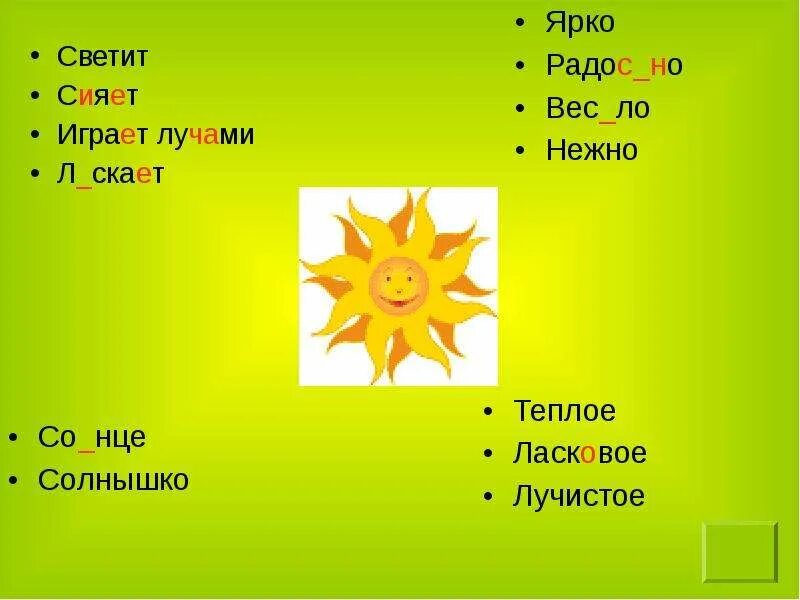 • Светит
• Сияет
• Играет лучами
• Л_скает

• Ярко
• Радос_но
• Вес_ло
• Нежно

• Со_нце
• Солнышко

• Теплое
• Ласковое
• Лучистое